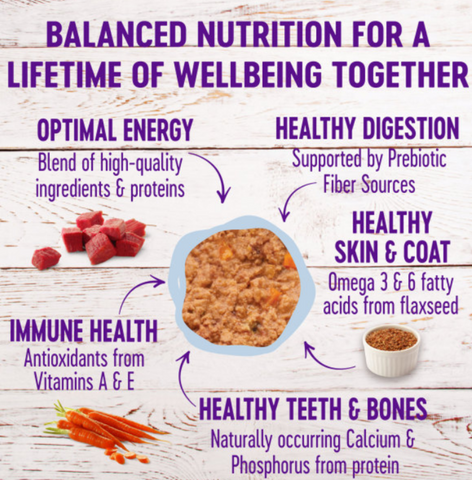 BALANCED NUTRITION FOR A LIFETIME OF WELLBEING TOGETHER

OPTIMAL ENERGY
Blend of high-quality ingredients & proteins

HEALTHY DIGESTION
Supported by Prebiotic Fiber Sources

HEALTHY SKIN & COAT
Omega 3 & 6 fatty acids from flaxseed

IMMUNE HEALTH
Antioxidants from Vitamins A & E

HEALTHY TEETH & BONES
Naturally occurring Calcium & Phosphorus from protein